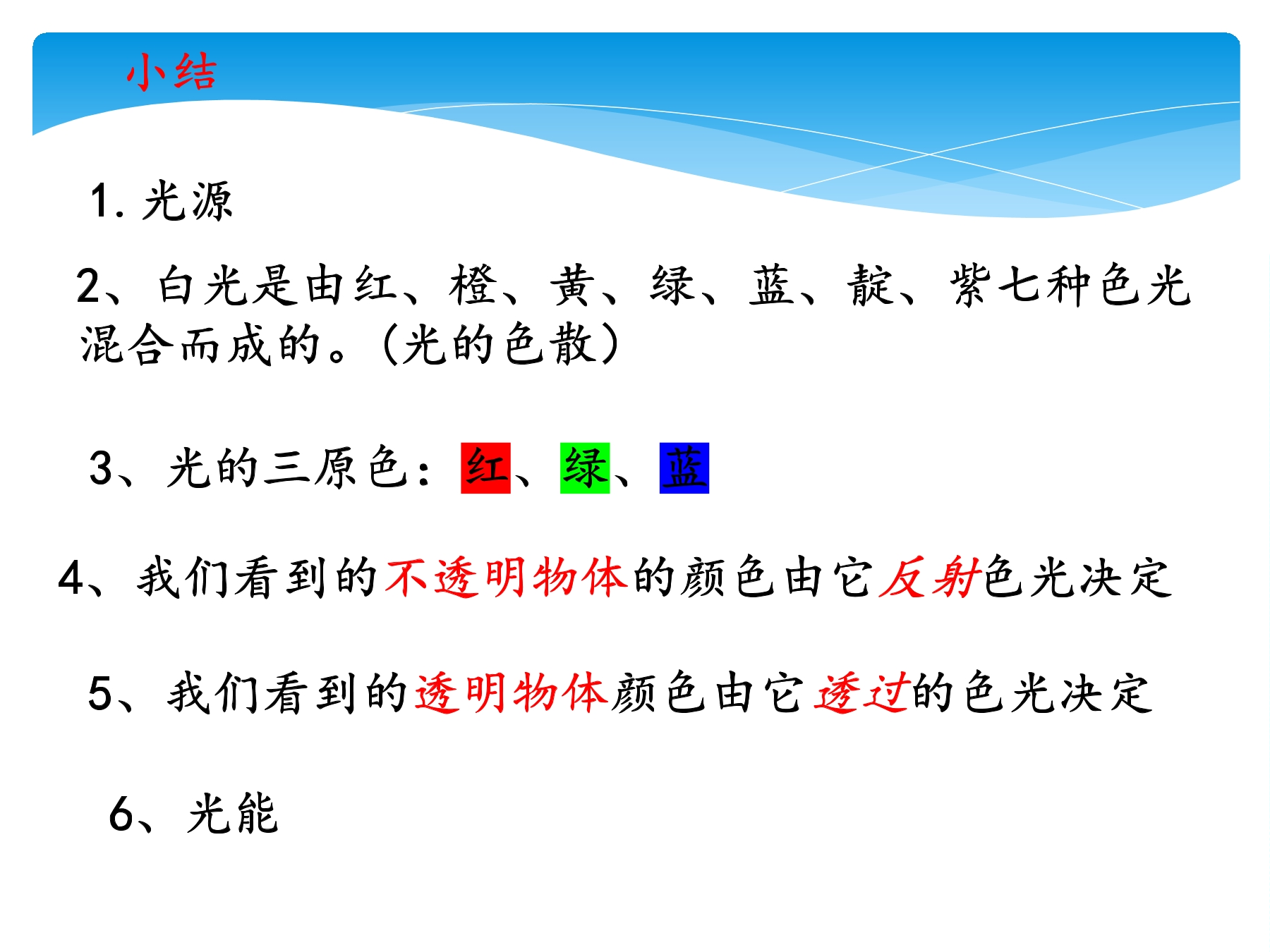 小结

1. 光源

2、白光是由红、橙、黄、绿、蓝、靛、紫七种色光混合而成的。(光的色散)

3、光的三原色：红、绿、蓝

4、我们看到的不透明物体的颜色由它反射色光决定

5、我们看到的透明物体颜色由它透过的色光决定

6、光能